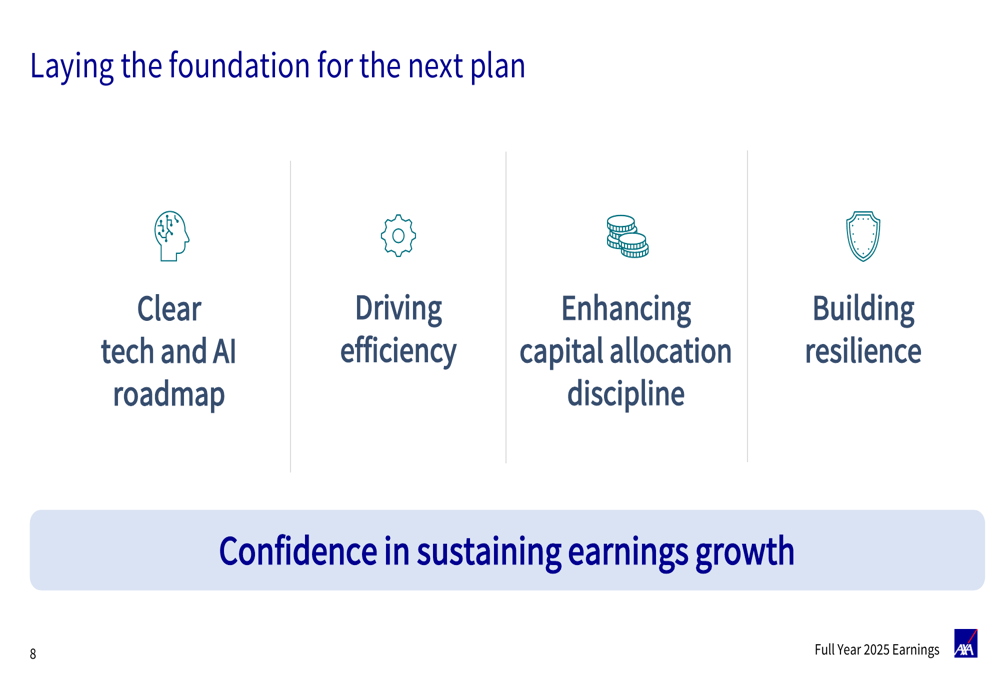 Laying the foundation for the next plan

Clear tech and AI roadmap

Driving efficiency

Enhancing capital allocation discipline

Building resilience

Confidence in sustaining earnings growth

8

Full Year 2025 Earnings

AXA